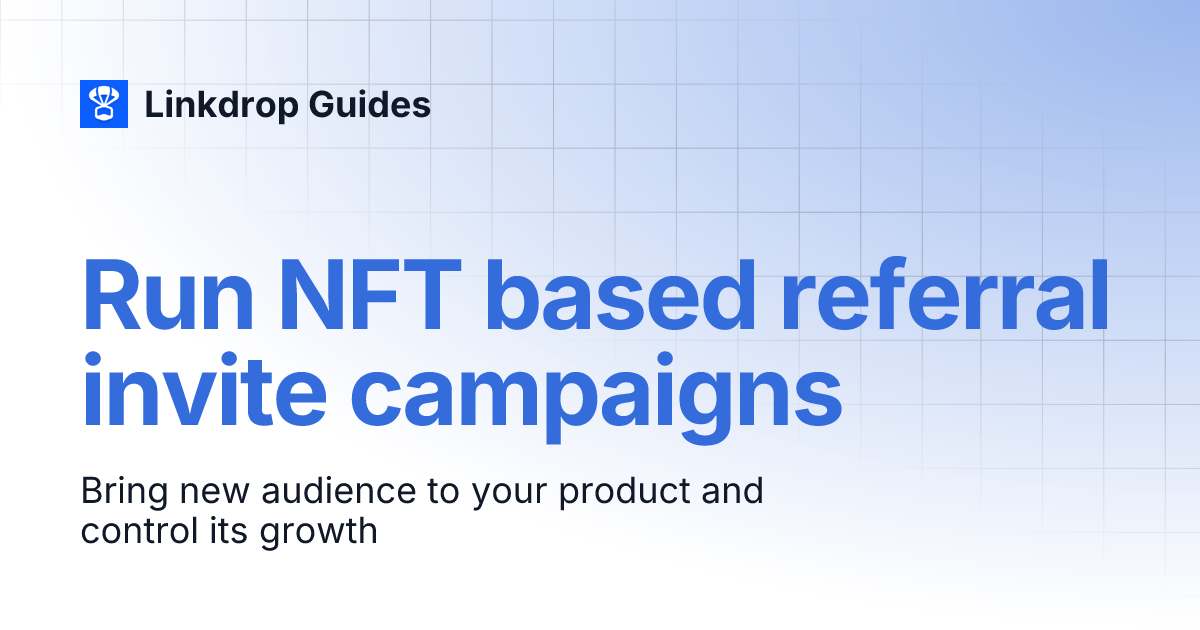 Linkdrop Guides

Run NFT based referral invite campaigns

Bring new audience to your product and control its growth